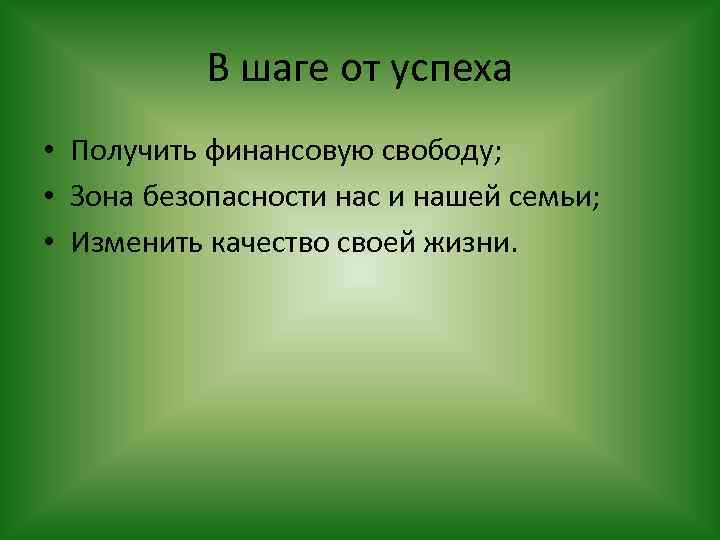 В шаге от успеха

• Получить финансовую свободу;
• Зона безопасности нас и нашей семьи;
• Изменить качество своей жизни.